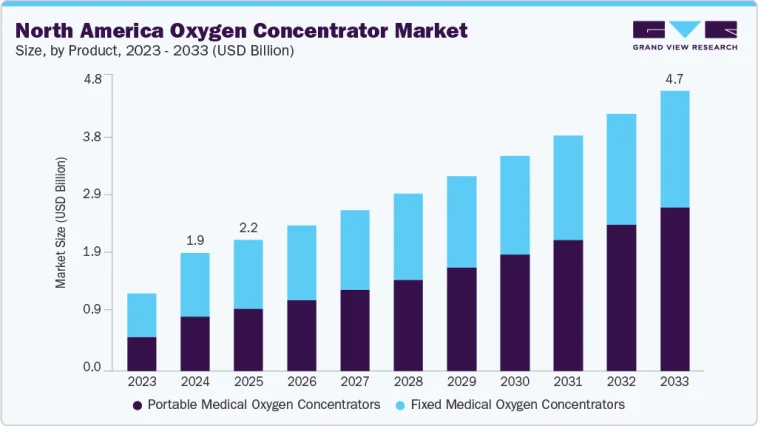 North America Oxygen Concentrator Market
Size, by Product, 2023 - 2033 (USD Billion)

GRAND VIEW RESEARCH

Market Size (USD Billion)

4.8
3.8
2.9
1.9
0.9
0.0

1.9
2.2
4.7

2023 2024 2025 2026 2027 2028 2029 2030 2031 2032 2033

Portable Medical Oxygen Concentrators
Fixed Medical Oxygen Concentrators